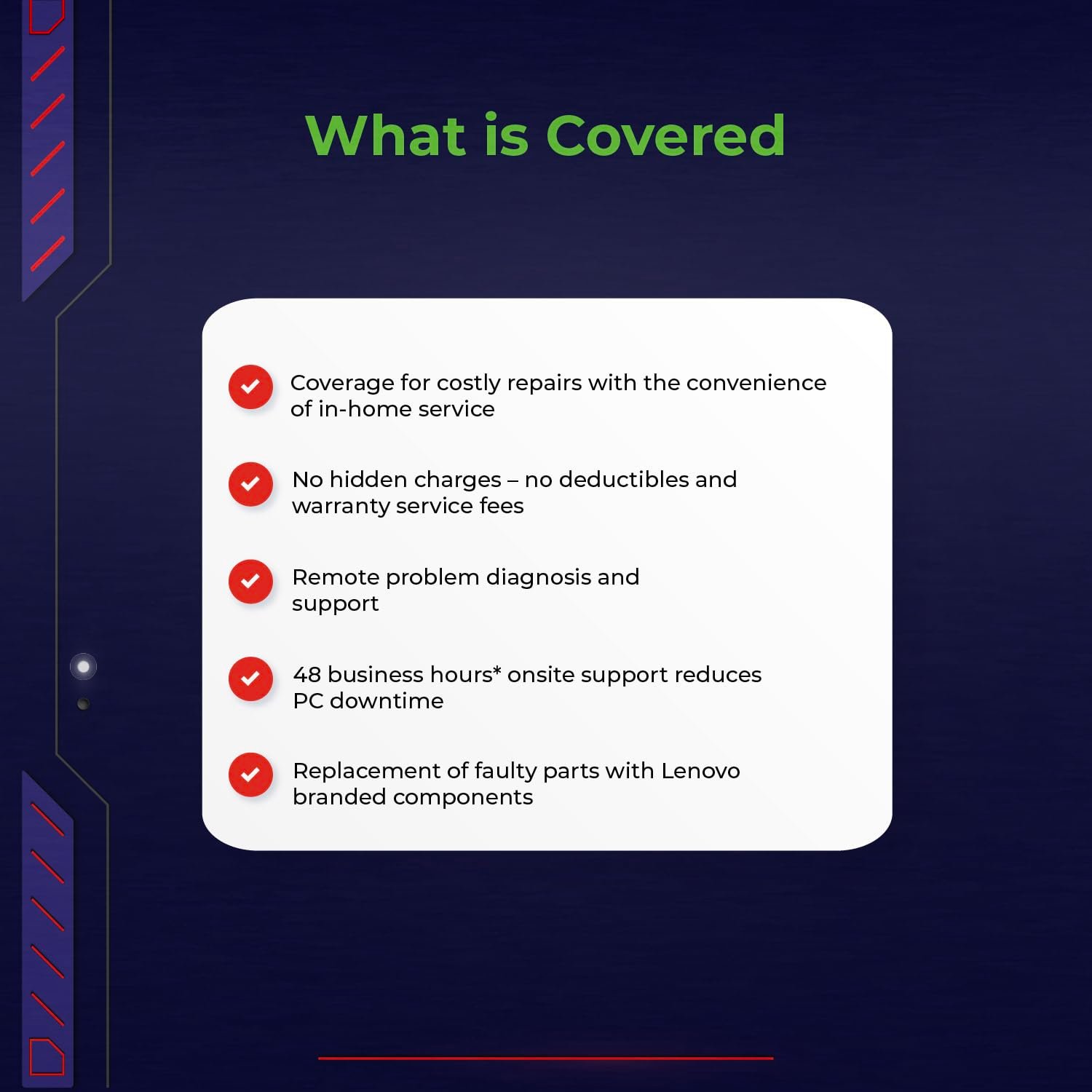 What is Covered

Coverage for costly repairs with the convenience of in-home service

No hidden charges – no deductibles and warranty service fees

Remote problem diagnosis and support

48 business hours* onsite support reduces PC downtime

Replacement of faulty parts with Lenovo branded components